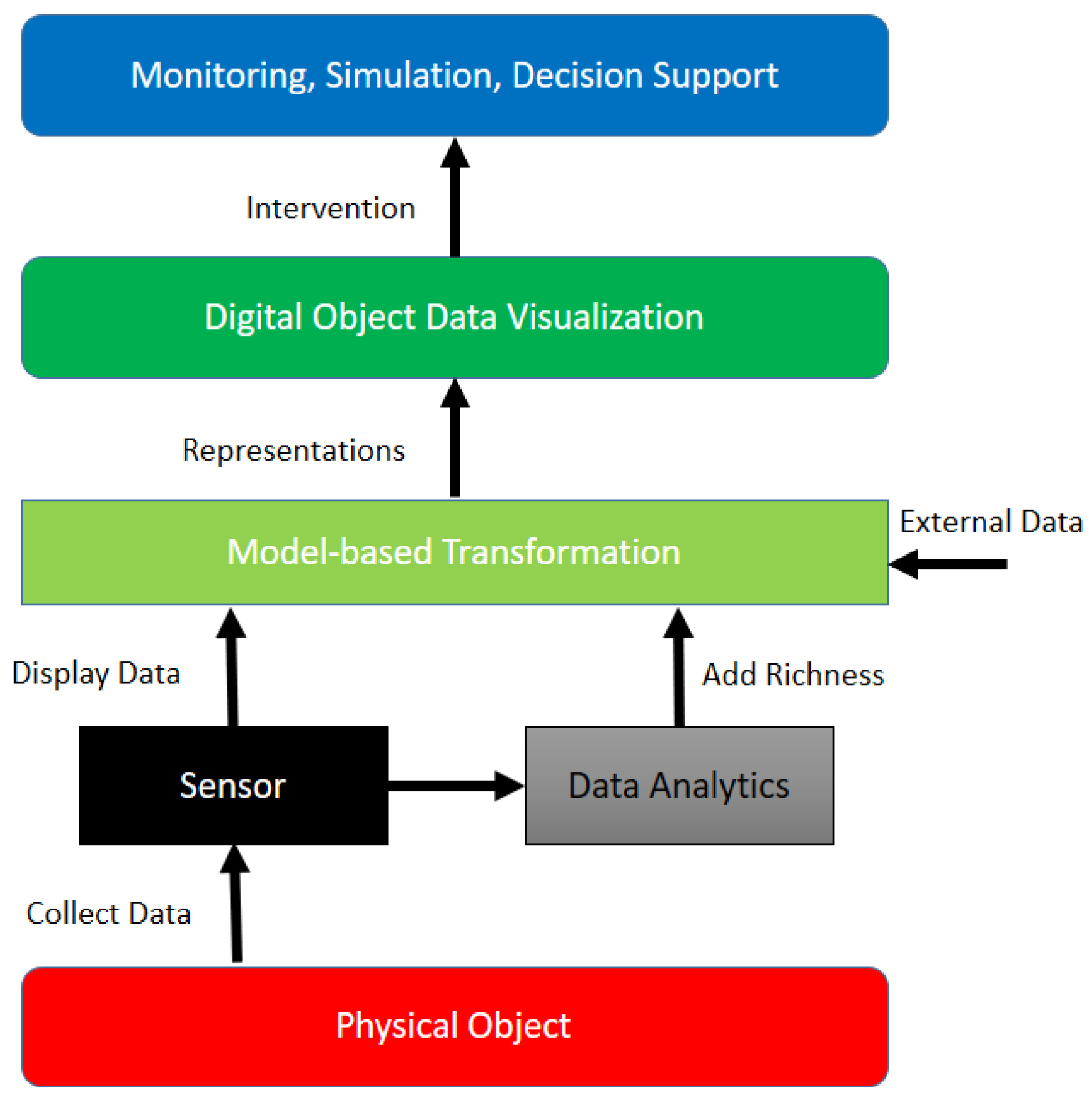 Monitoring, Simulation, Decision Support

Intervention

Digital Object Data Visualization

Representations

Model-based Transformation

External Data

Display Data

Add Richness

Sensor

Data Analytics

Collect Data

Physical Object